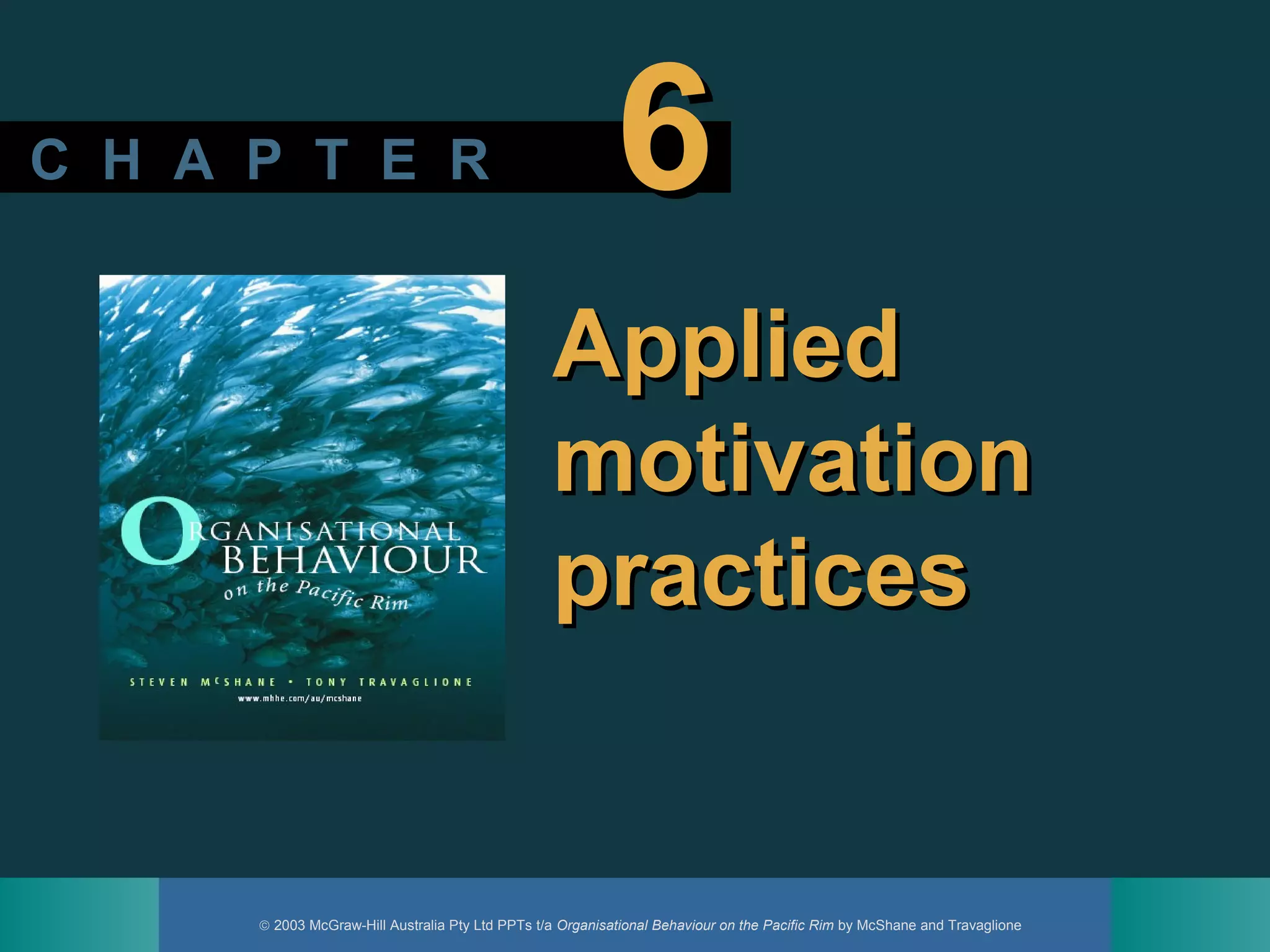 CHAPTER 6

ORGANISATIONAL BEHAVIOUR on the Pacific Rim

STEVEN McSHANE • TONY TRAVAGLIONE

www.mhhe.com/au/mcshane

Applied motivation practices

© 2003 McGraw-Hill Australia Pty Ltd PPTs t/a Organisational Behaviour on the Pacific Rim by McShane and Travaglione